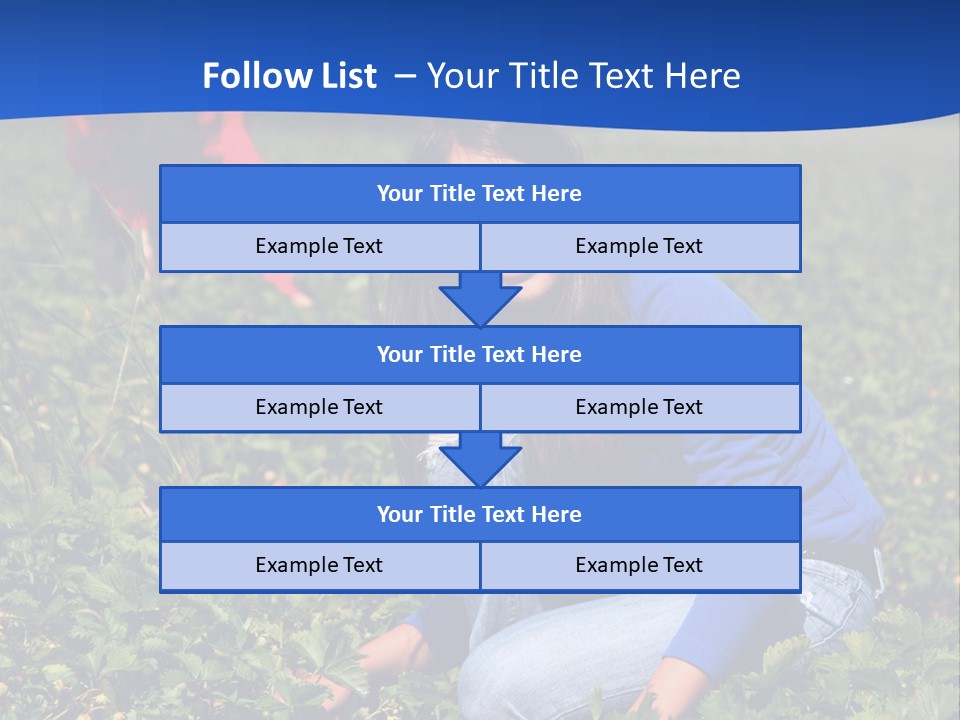 Follow List – Your Title Text Here

Your Title Text Here

Example Text

Example Text

Your Title Text Here

Example Text

Example Text

Your Title Text Here

Example Text

Example Text